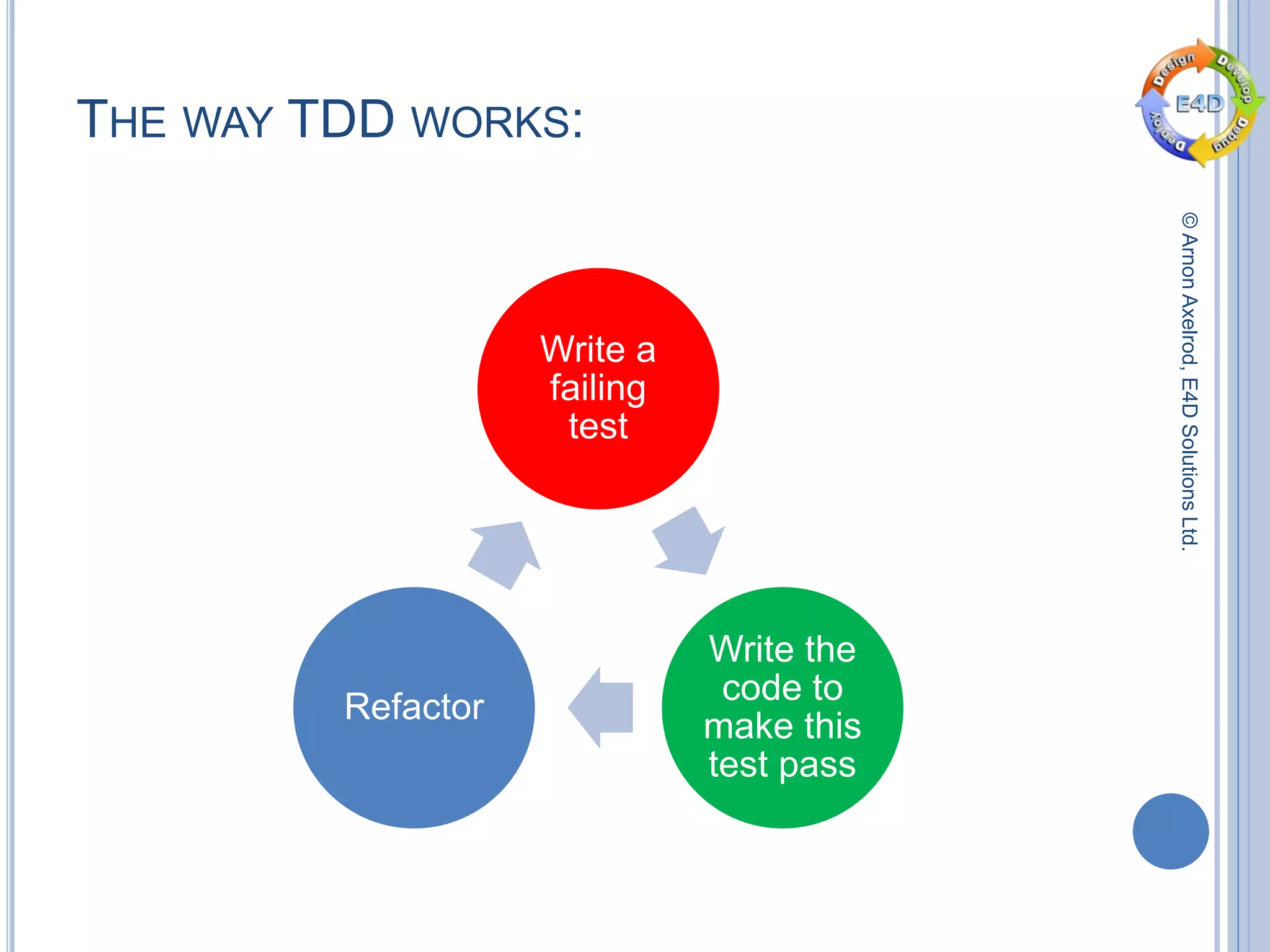 THE WAY TDD WORKS:

Design
Develop
E4D
Debug
Deploy

© Arnon Axelrod, E4D Solutions Ltd.

Write a failing test

Write the code to make this test pass

Refactor